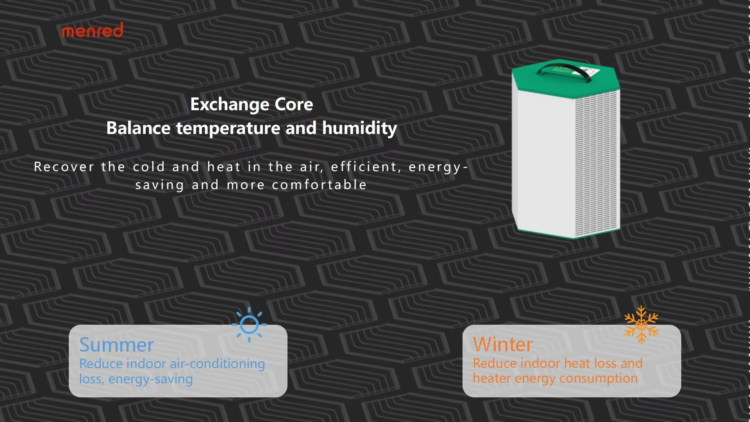 menred

Exchange Core
Balance temperature and humidity

Recover the cold and heat in the air, efficient, energy-saving and more comfortable

Summer
Reduce indoor air-conditioning loss, energy-saving

Winter
Reduce indoor heat loss and heater energy consumption